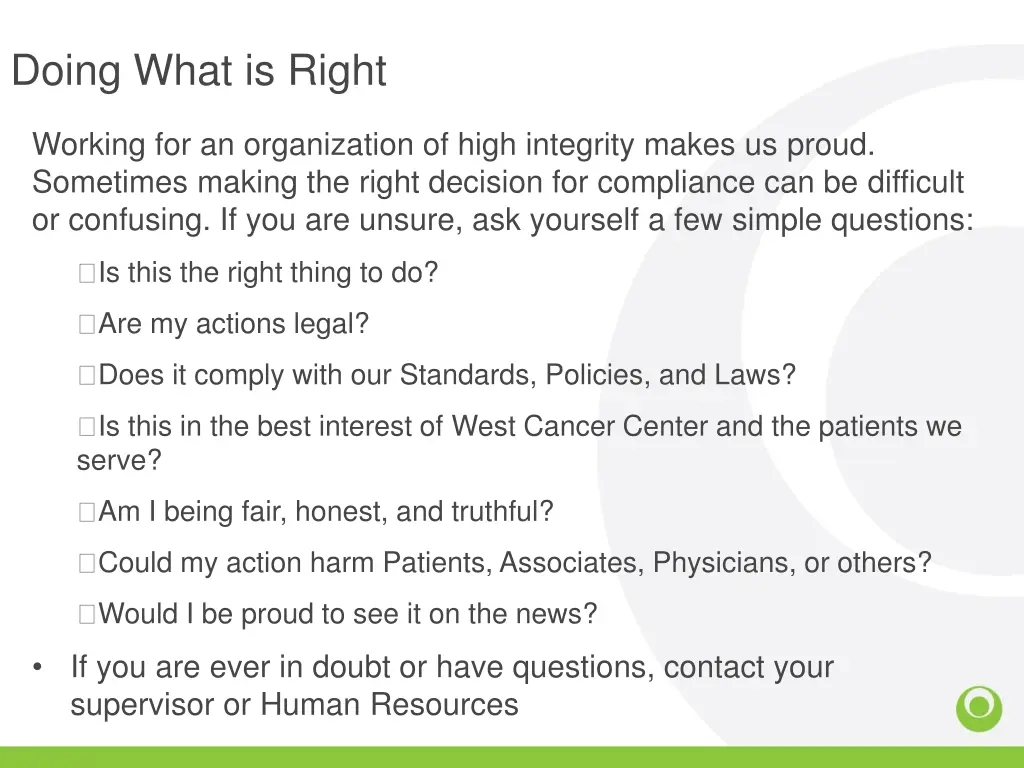 Doing What is Right

Working for an organization of high integrity makes us proud. Sometimes making the right decision for compliance can be difficult or confusing. If you are unsure, ask yourself a few simple questions:

Is this the right thing to do?

Are my actions legal?

Does it comply with our Standards, Policies, and Laws?

Is this in the best interest of West Cancer Center and the patients we serve?

Am I being fair, honest, and truthful?

Could my action harm Patients, Associates, Physicians, or others?

Would I be proud to see it on the news?

• If you are ever in doubt or have questions, contact your supervisor or Human Resources